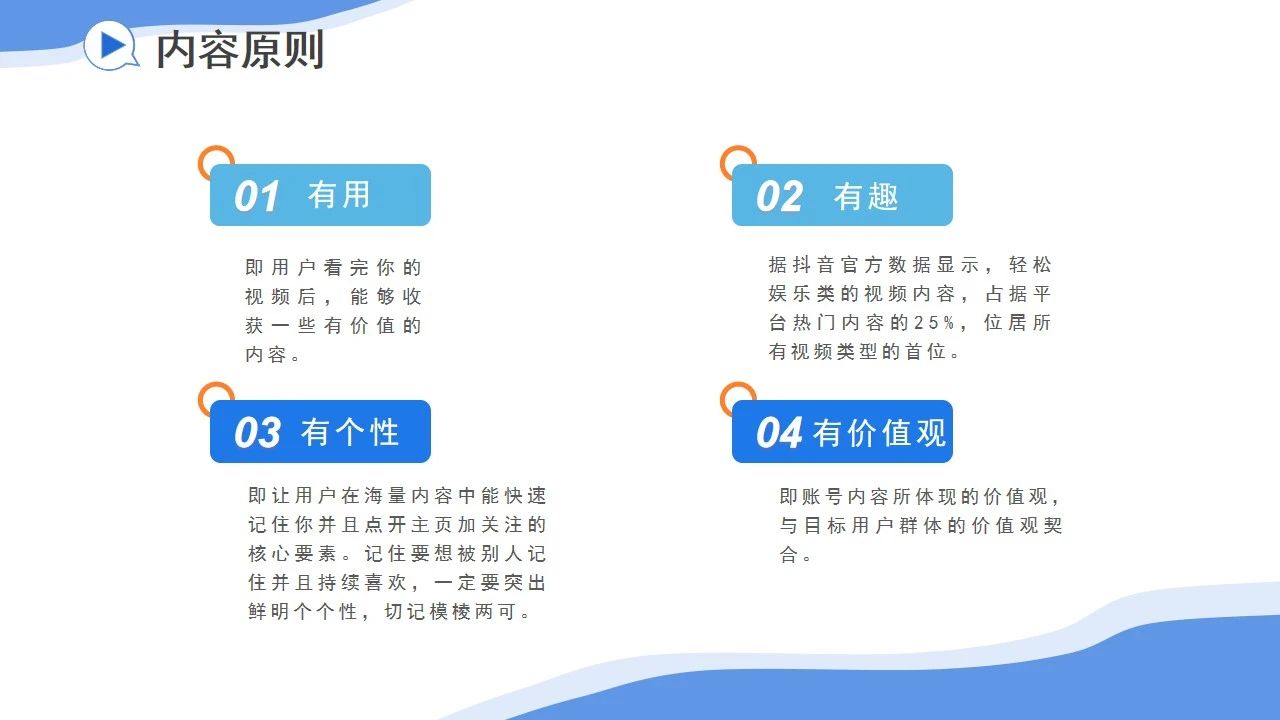 内容原则

01 有用

即用户看完你的视频后，能够收获一些有价值的内容。

02 有趣

据抖音官方数据显示，轻松娱乐类的视频内容，占据平台热门内容的25%，位居所有视频类型的首位。

03 有个性

即让用户在海量内容中能快速记住你并且点开主页加关注的核心要素。记住要想被别人记住并且持续喜欢，一定要突出鲜明个个性，切记模棱两可。

04 有价值观

即账号内容所体现的价值观，与目标用户群体的价值观契合。